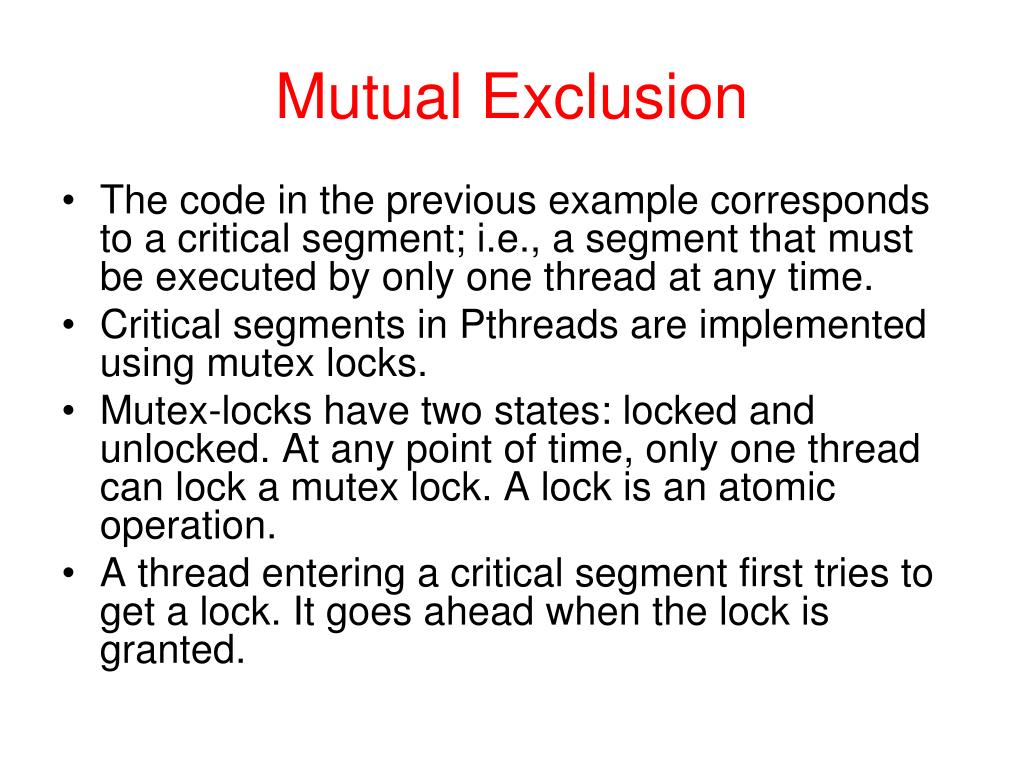 Mutual Exclusion

• The code in the previous example corresponds to a critical segment; i.e., a segment that must be executed by only one thread at any time.
• Critical segments in Pthreads are implemented using mutex locks.
• Mutex-locks have two states: locked and unlocked. At any point of time, only one thread can lock a mutex lock. A lock is an atomic operation.
• A thread entering a critical segment first tries to get a lock. It goes ahead when the lock is granted.